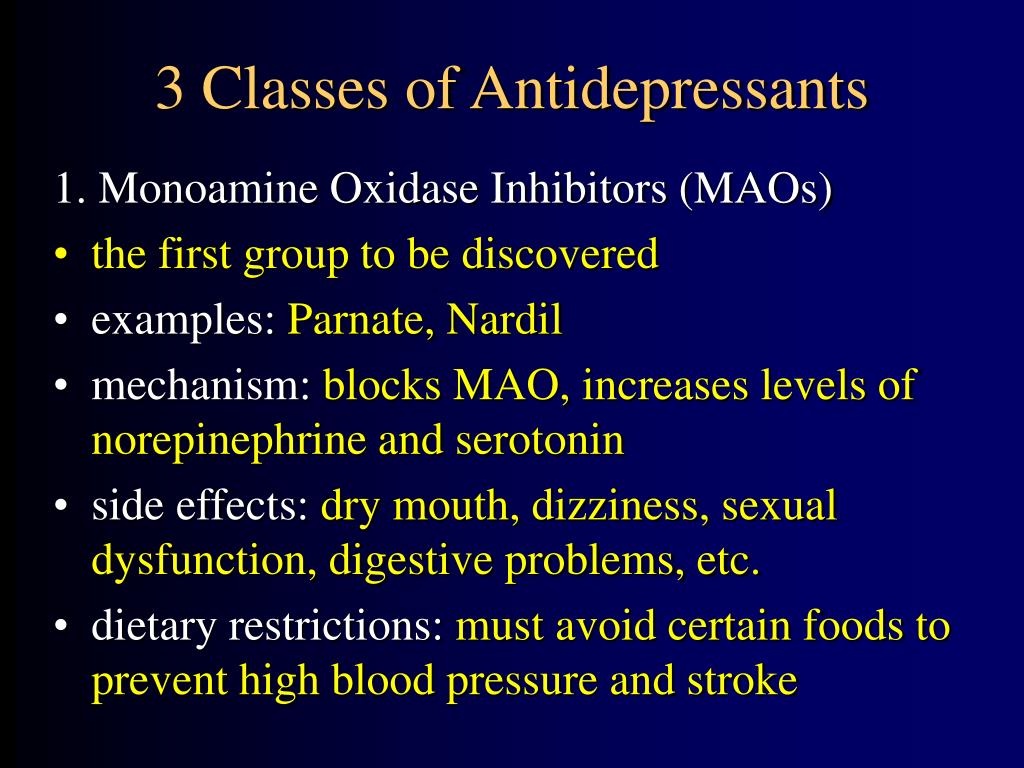 3 Classes of Antidepressants

1. Monoamine Oxidase Inhibitors (MAOs)

• the first group to be discovered
• examples: Parnate, Nardil
• mechanism: blocks MAO, increases levels of norepinephrine and serotonin
• side effects: dry mouth, dizziness, sexual dysfunction, digestive problems, etc.
• dietary restrictions: must avoid certain foods to prevent high blood pressure and stroke